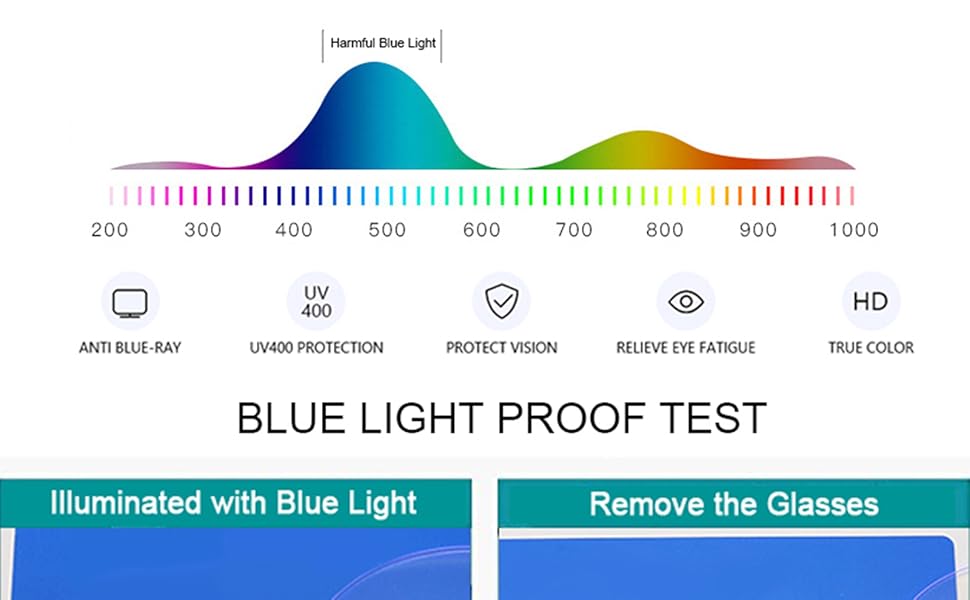 Harmful Blue Light

200 300 400 500 600 700 800 900 1000

ANTI BLUE-RAY

UV 400

UV400 PROTECTION

PROTECT VISION

RELIEVE EYE FATIGUE

HD

TRUE COLOR

BLUE LIGHT PROOF TEST

Illuminated with Blue Light

Remove the Glasses